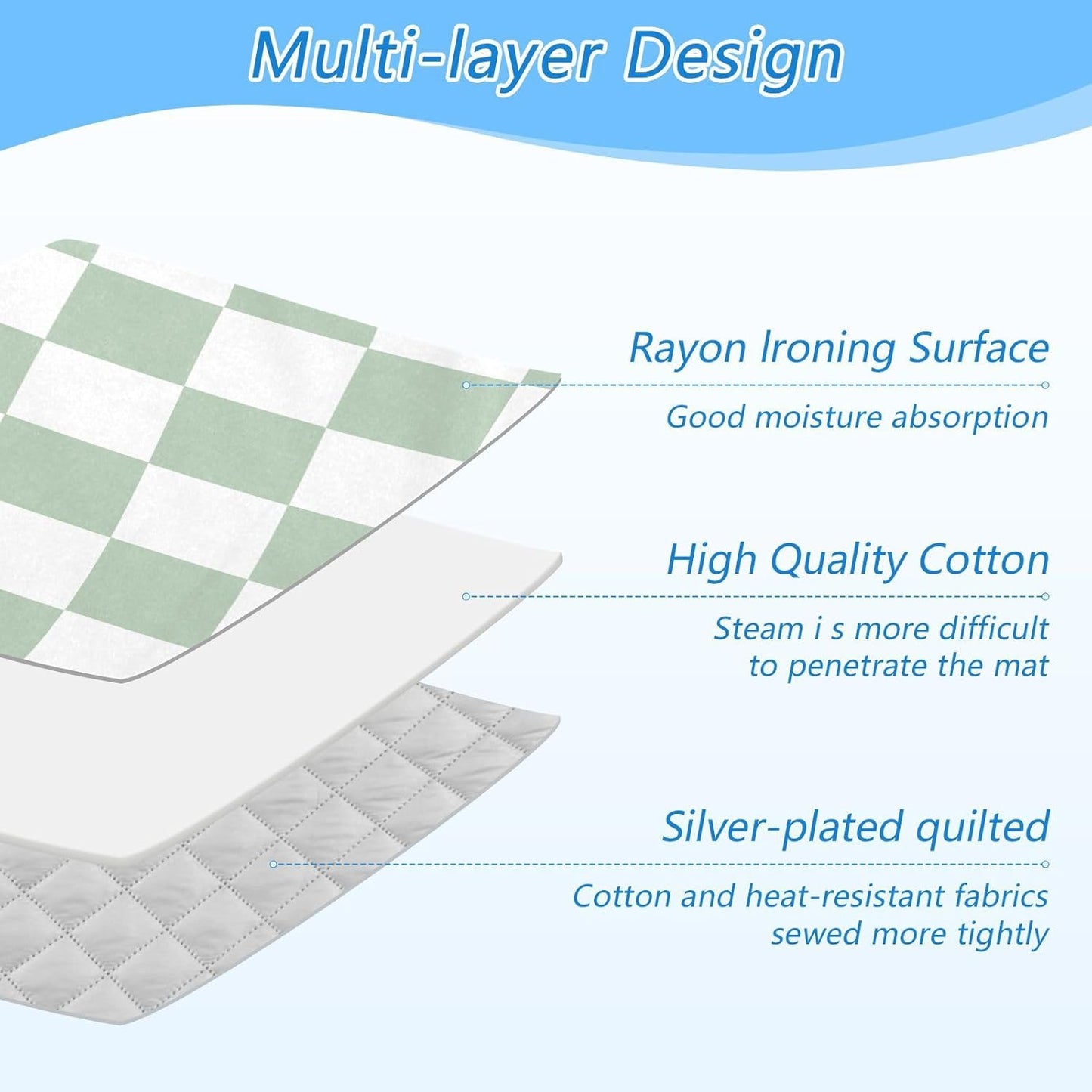 Multi-layer Design

Rayon Ironing Surface

Good moisture absorption

High Quality Cotton

Steam i s more difficult to penetrate the mat

Silver-plated quilted

Cotton and heat-resistant fabrics sewed more tightly